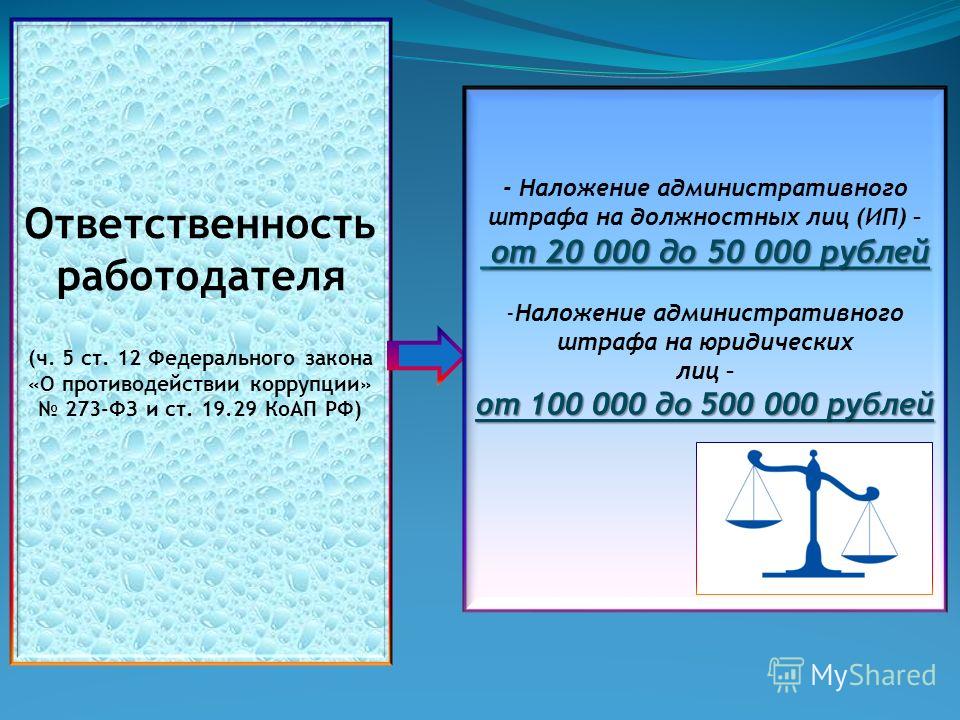 Ответственность работодателя

(ч. 5 ст. 12 Федерального закона «О противодействии коррупции» № 273-ФЗ и ст. 19.29 КоАП РФ)

- Наложение административного штрафа на должностных лиц (ИП) – от 20 000 до 50 000 рублей

-Наложение административного штрафа на юридических лиц – от 100 000 до 500 000 рублей

MyShared